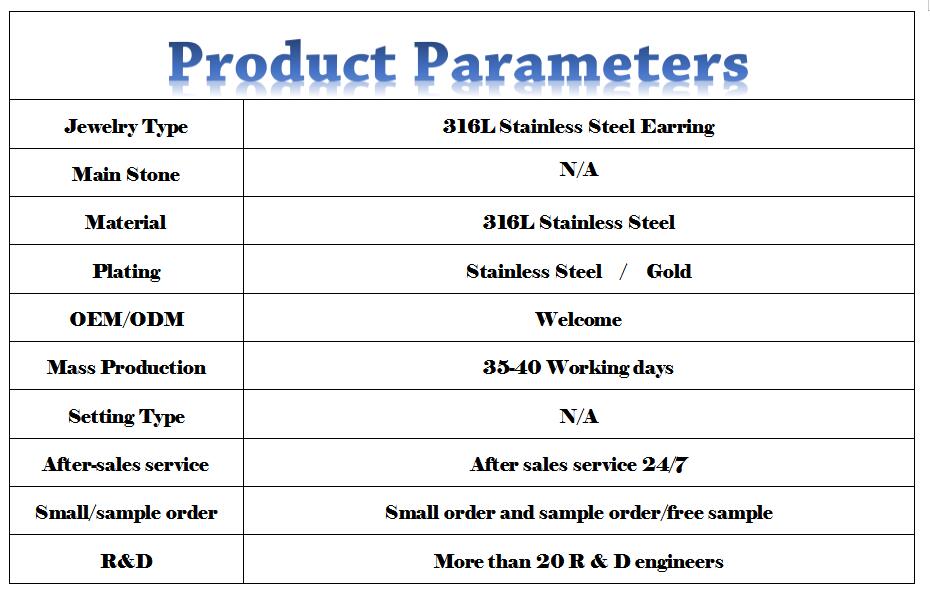 Product Parameters

| Jewelry Type | 316L Stainless Steel Earring |
|---|---|
| Main Stone | N/A |
| Material | 316L Stainless Steel |
| Plating | Stainless Steel / Gold |
| OEM/ODM | Welcome |
| Mass Production | 35-40 Working days |
| Setting Type | N/A |
| After-sales service | After sales service 24/7 |
| Small/sample order | Small order and sample order/free sample |
| R&D | More than 20 R & D engineers |